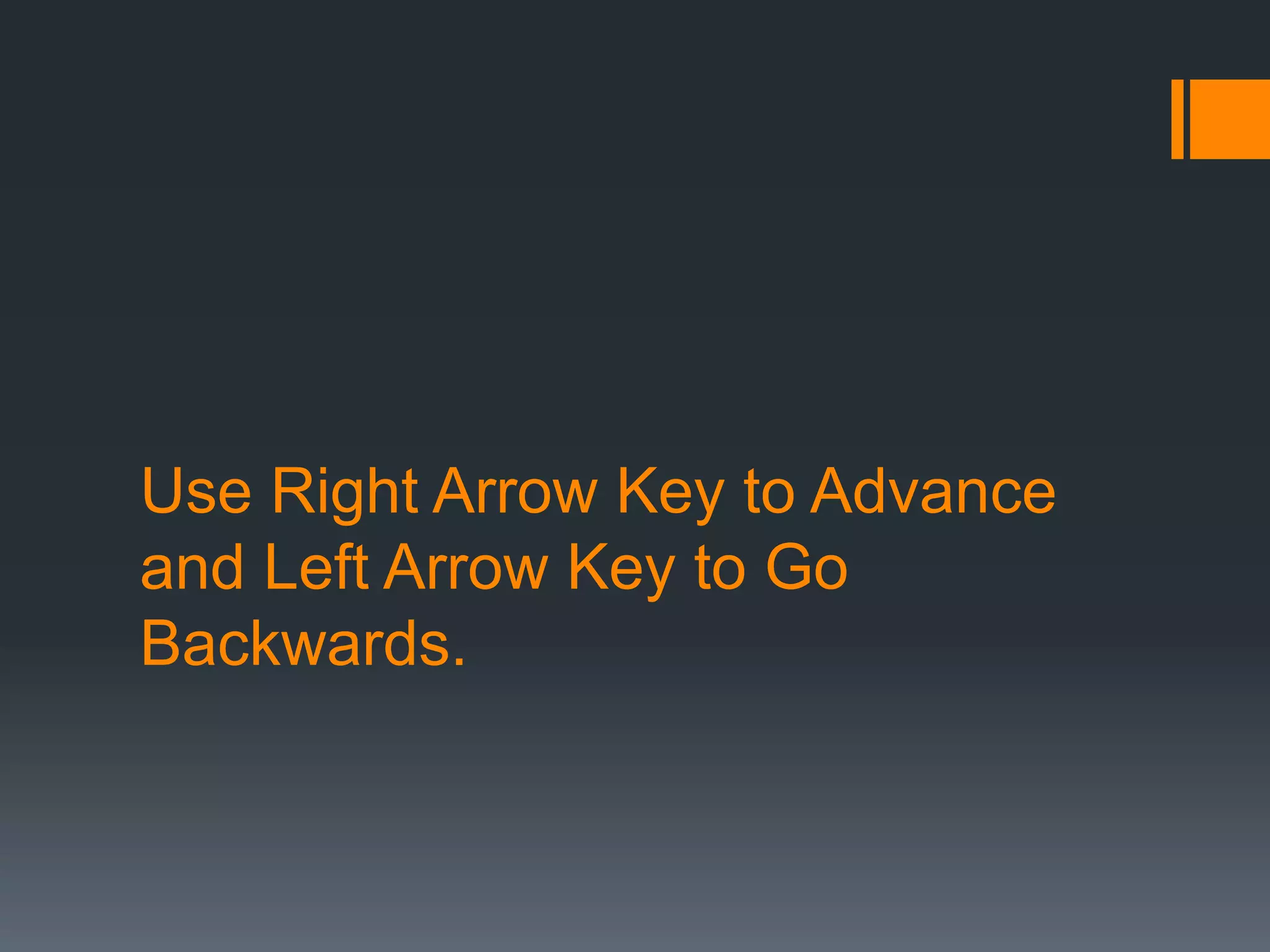 Use Right Arrow Key to Advance and Left Arrow Key to Go Backwards.